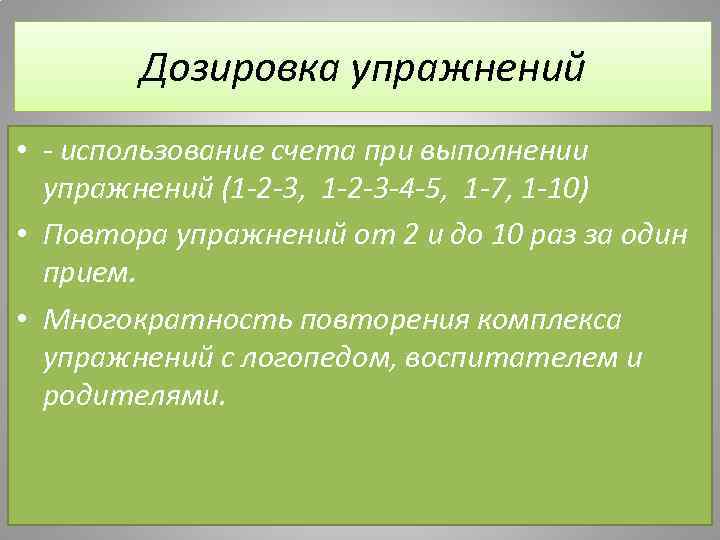 Дозировка упражнений

• - использование счета при выполнении упражнений (1-2-3,  1-2-3-4-5,  1-7, 1-10)

• Повтора упражнений от 2 и до 10 раз за один прием.

• Многократность повторения комплекса упражнений с логопедом, воспитателем и родителями.